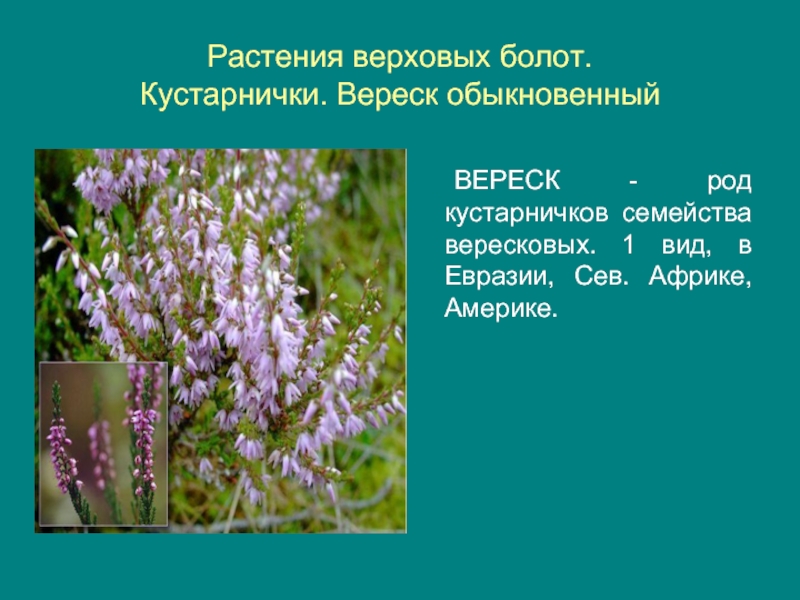 Растения верховых болот.
Кустарнички. Вереск обыкновенный

ВЕРЕСК - род кустарничков семейства вересковых. 1 вид, в Евразии, Сев. Африке, Америке.